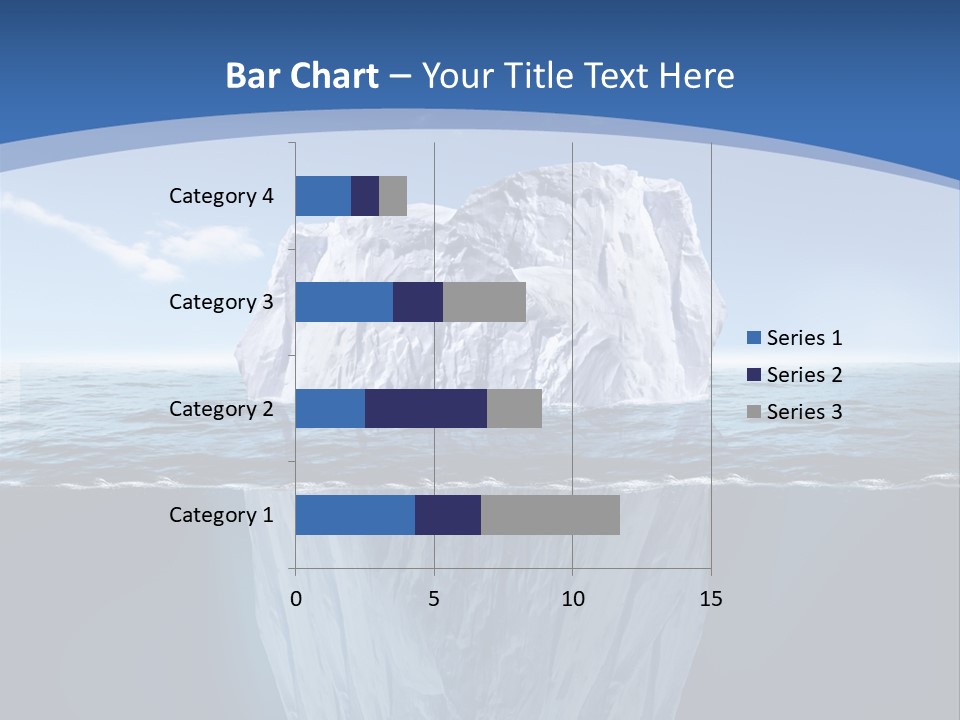 Bar Chart – Your Title Text Here

Category 4
Category 3
Category 2
Category 1

0
5
10
15

Series 1
Series 2
Series 3